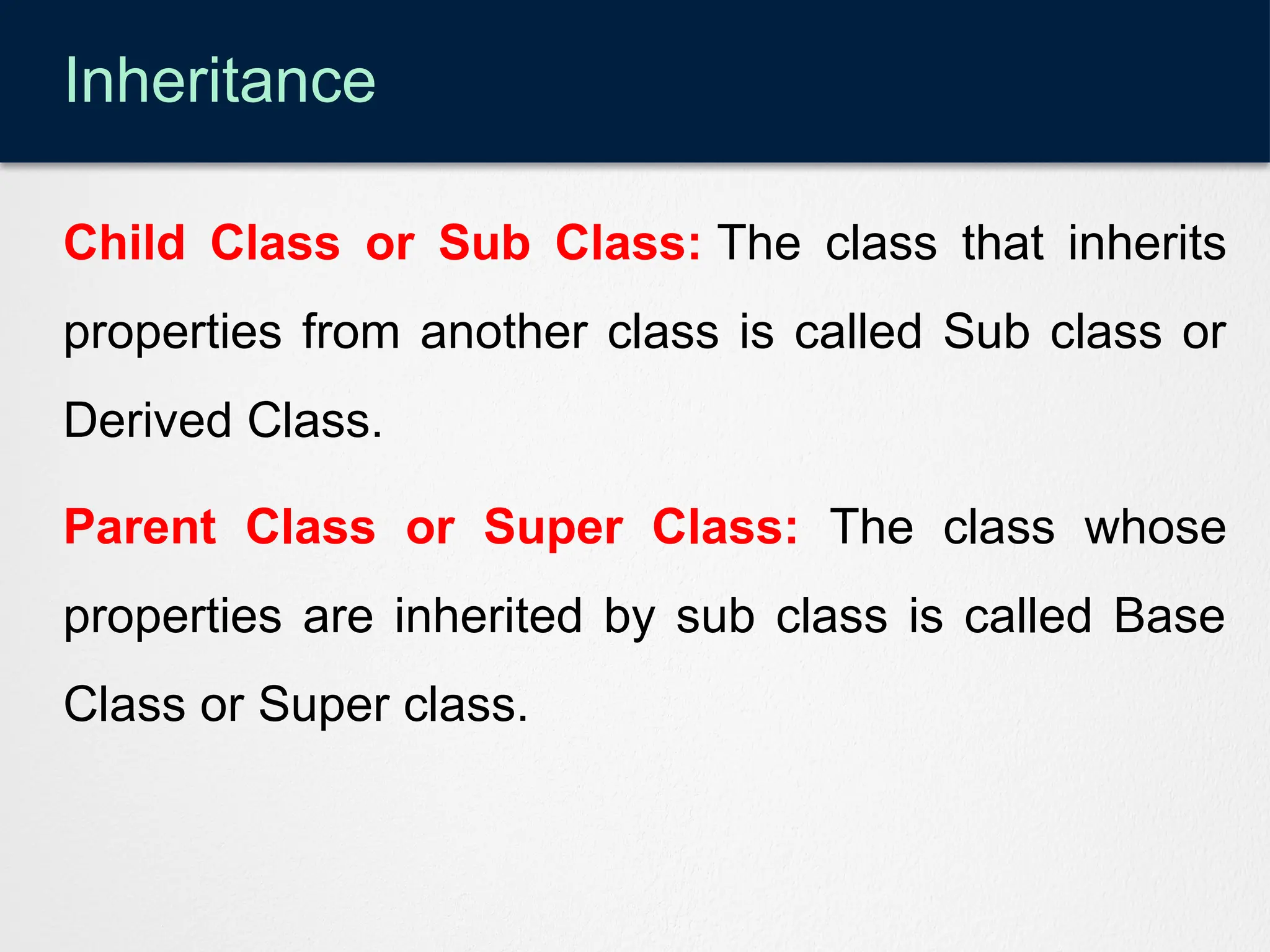 Inheritance

Child Class or Sub Class: The class that inherits properties from another class is called Sub class or Derived Class.

Parent Class or Super Class: The class whose properties are inherited by sub class is called Base Class or Super class.